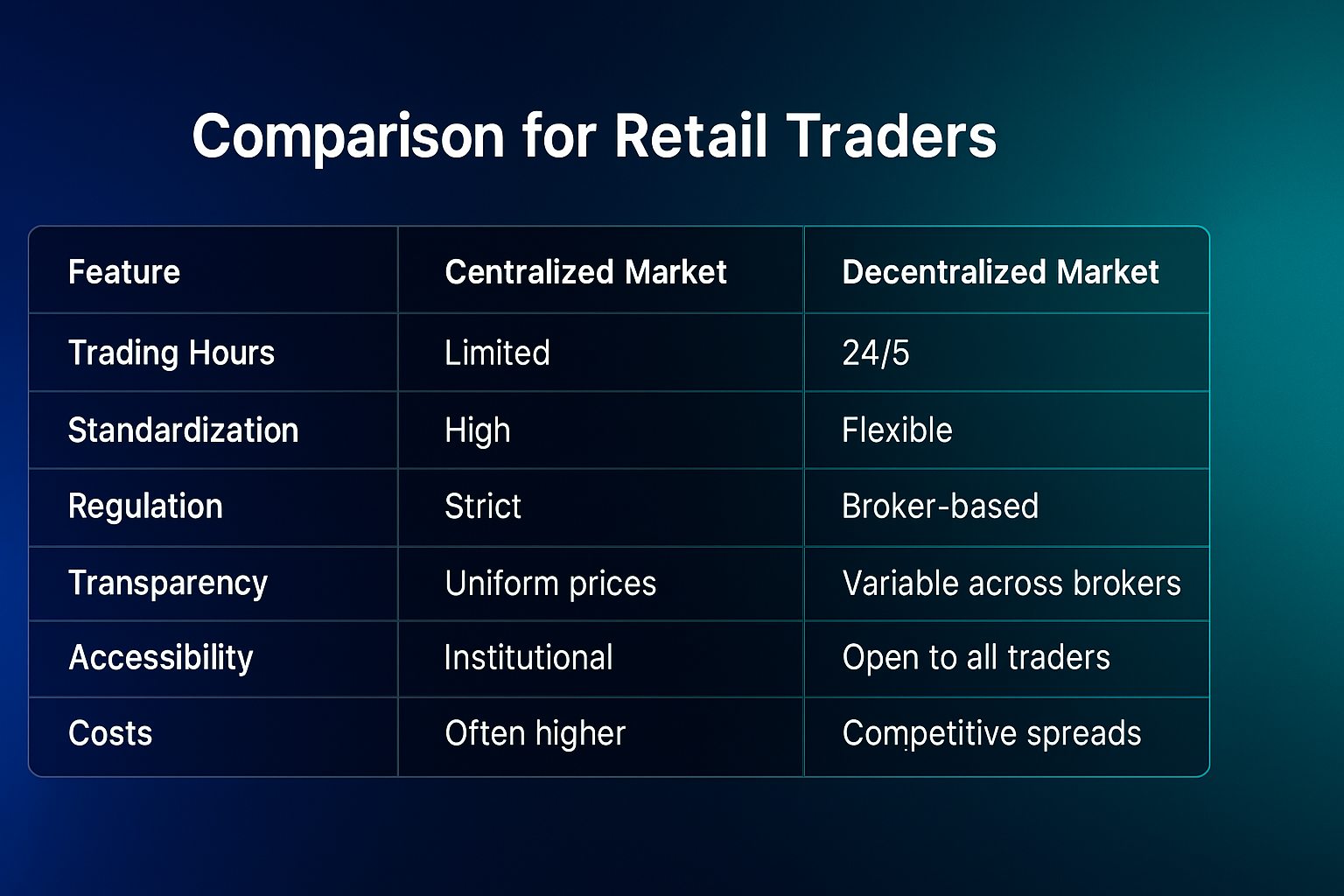 Comparison for Retail Traders

| Feature | Centralized Market | Decentralized Market |
|---|---|---|
| Trading Hours | Limited | 24/5 |
| Standardization | High | Flexible |
| Regulation | Strict | Broker-based |
| Transparency | Uniform prices | Variable across brokers |
| Accessibility | Institutional | Open to all traders |
| Costs | Often higher | Competitive spreads |